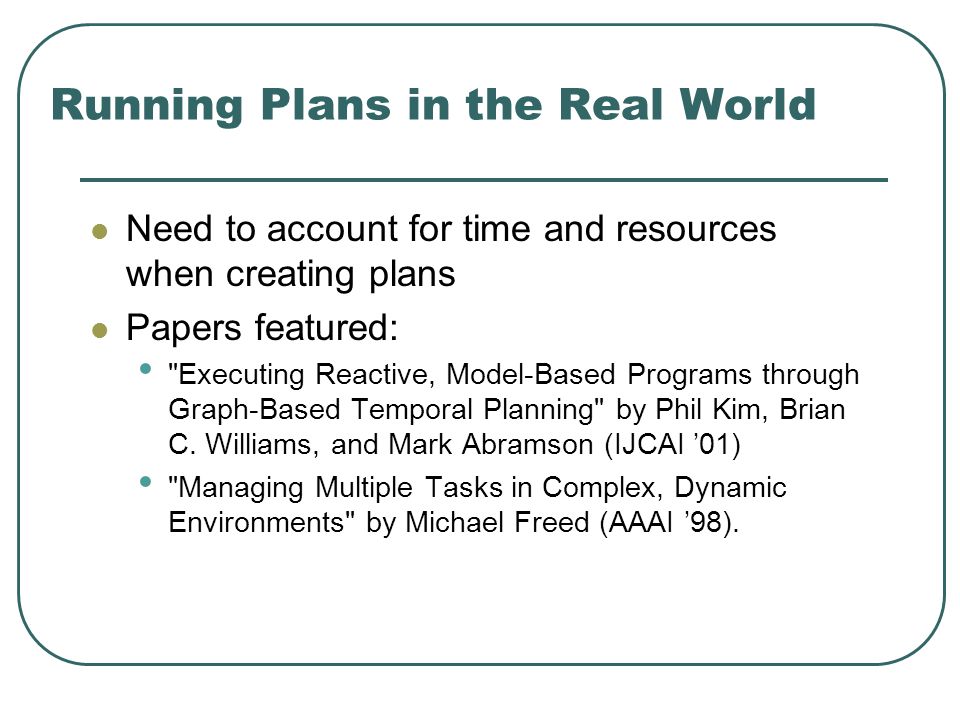 Running Plans in the Real World

- Need to account for time and resources when creating plans
- Papers featured:
  - "Executing Reactive, Model-Based Programs through Graph-Based Temporal Planning" by Phil Kim, Brian C. Williams, and Mark Abramson (IJCAI ’01)
  - "Managing Multiple Tasks in Complex, Dynamic Environments" by Michael Freed (AAAI ’98).